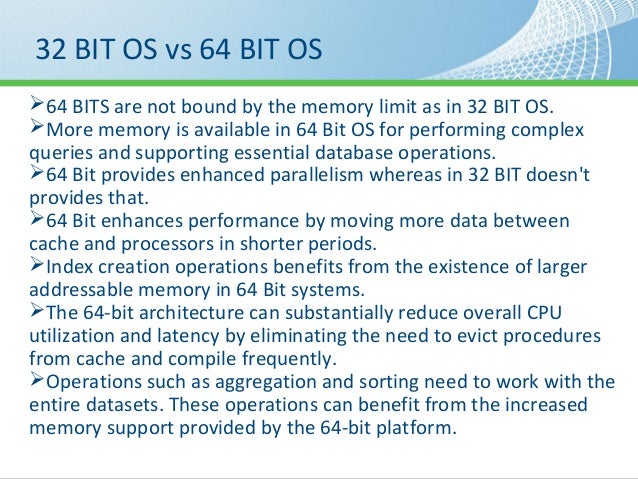 32 BIT OS vs 64 BIT OS

➢64 BITS are not bound by the memory limit as in 32 BIT OS.
➢More memory is available in 64 Bit OS for performing complex queries and supporting essential database operations.
➢64 Bit provides enhanced parallelism whereas in 32 BIT doesn't provides that.
➢64 Bit enhances performance by moving more data between cache and processors in shorter periods.
➢Index creation operations benefits from the existence of larger addressable memory in 64 Bit systems.
➢The 64-bit architecture can substantially reduce overall CPU utilization and latency by eliminating the need to evict procedures from cache and compile frequently.
➢Operations such as aggregation and sorting need to work with the entire datasets. These operations can benefit from the increased memory support provided by the 64-bit platform.